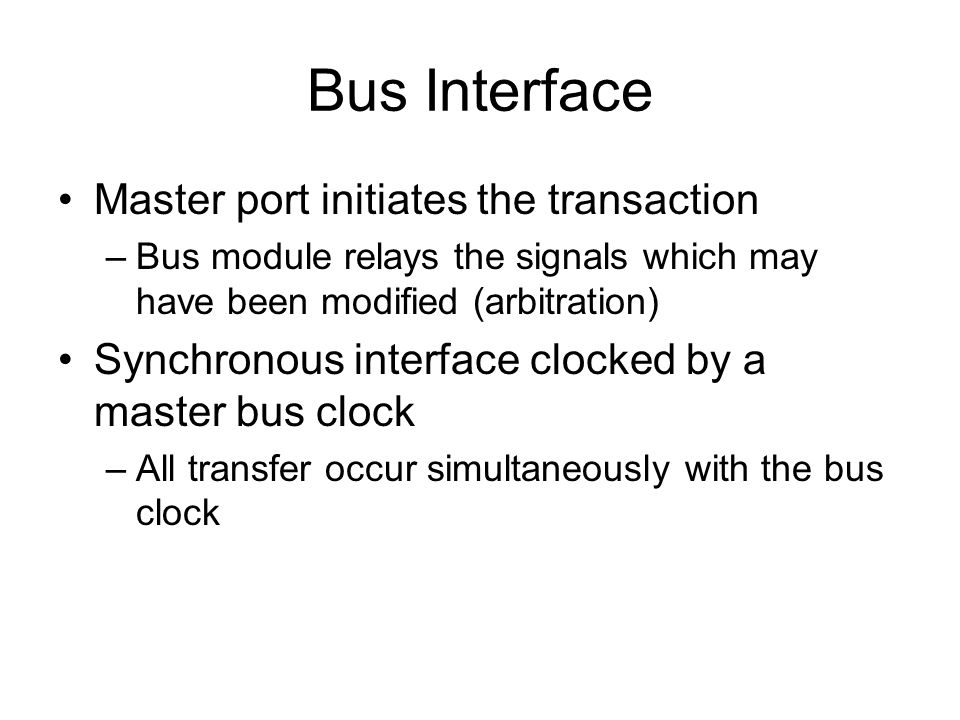 Bus Interface

• Master port initiates the transaction
  – Bus module relays the signals which may have been modified (arbitration)
• Synchronous interface clocked by a master bus clock
  – All transfer occur simultaneously with the bus clock